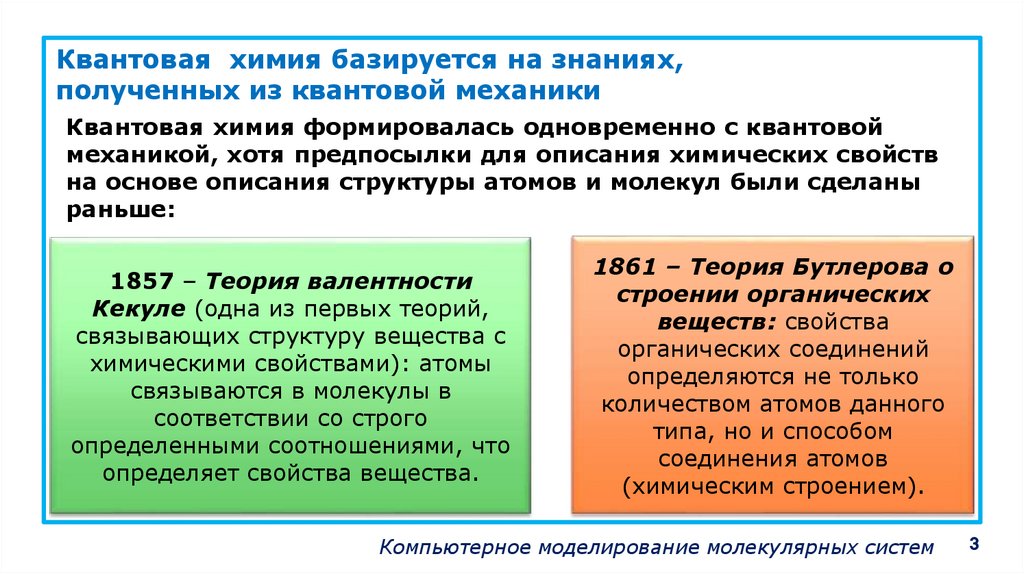 Квантовая химия базируется на знаниях, полученных из квантовой механики

Квантовая химия формировалась одновременно с квантовой механикой, хотя предпосылки для описания химических свойств на основе описания структуры атомов и молекул были сделаны раньше:

1857 – Теория валентности Кекуле (одна из первых теорий, связывающих структуру вещества с химическими свойствами): атомы связываются в молекулы в соответствии со строго определенными соотношениями, что определяет свойства вещества.

1861 – Теория Бутлерова о строении органических веществ: свойства органических соединений определяются не только количеством атомов данного типа, но и способом соединения атомов (химическим строением).

Компьютерное моделирование молекулярных систем

3